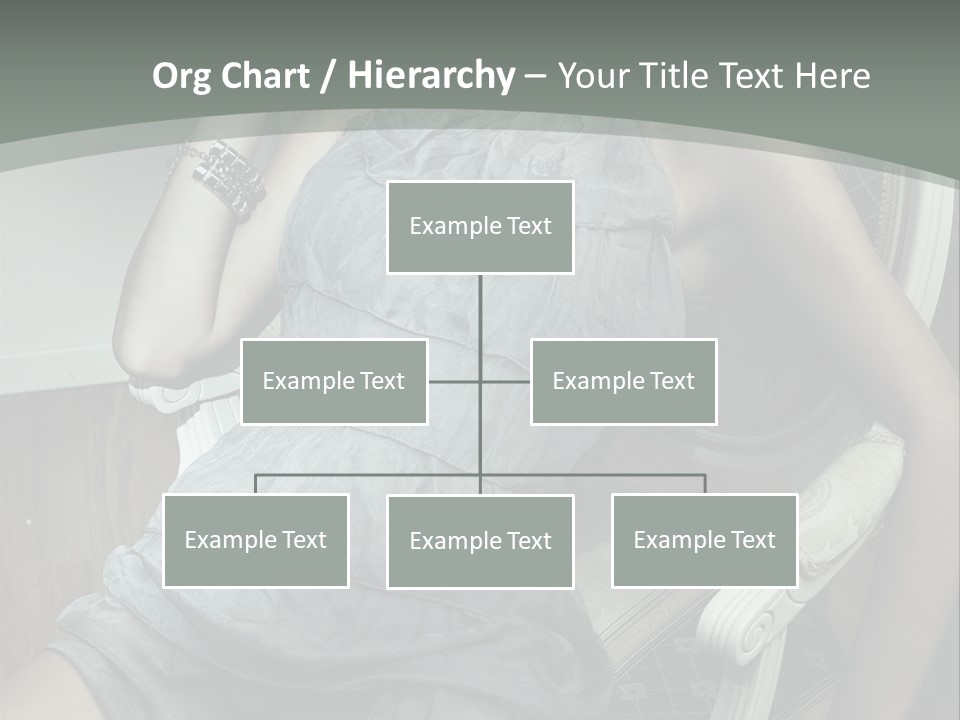 Org Chart / Hierarchy – Your Title Text Here

Example Text

Example Text

Example Text

Example Text

Example Text

Example Text